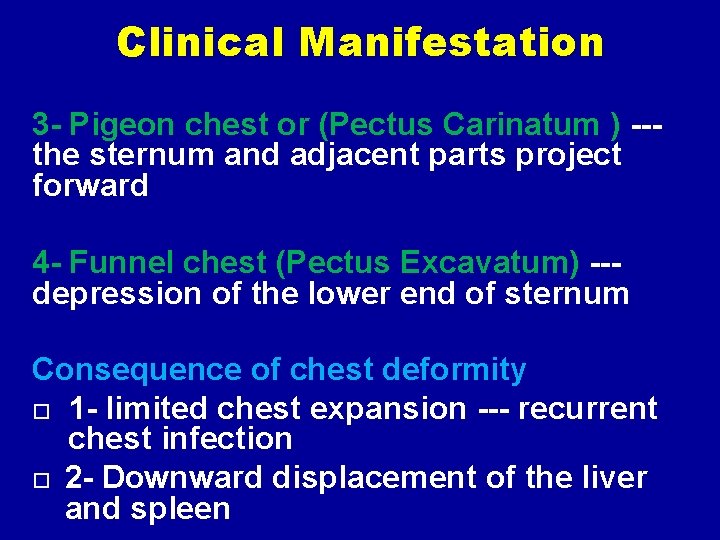 Clinical Manifestation

3- Pigeon chest or (Pectus Carinatum ) --- the sternum and adjacent parts project forward

4- Funnel chest (Pectus Excavatum) --- depression of the lower end of sternum

Consequence of chest deformity
□ 1- limited chest expansion --- recurrent chest infection
□ 2- Downward displacement of the liver and spleen